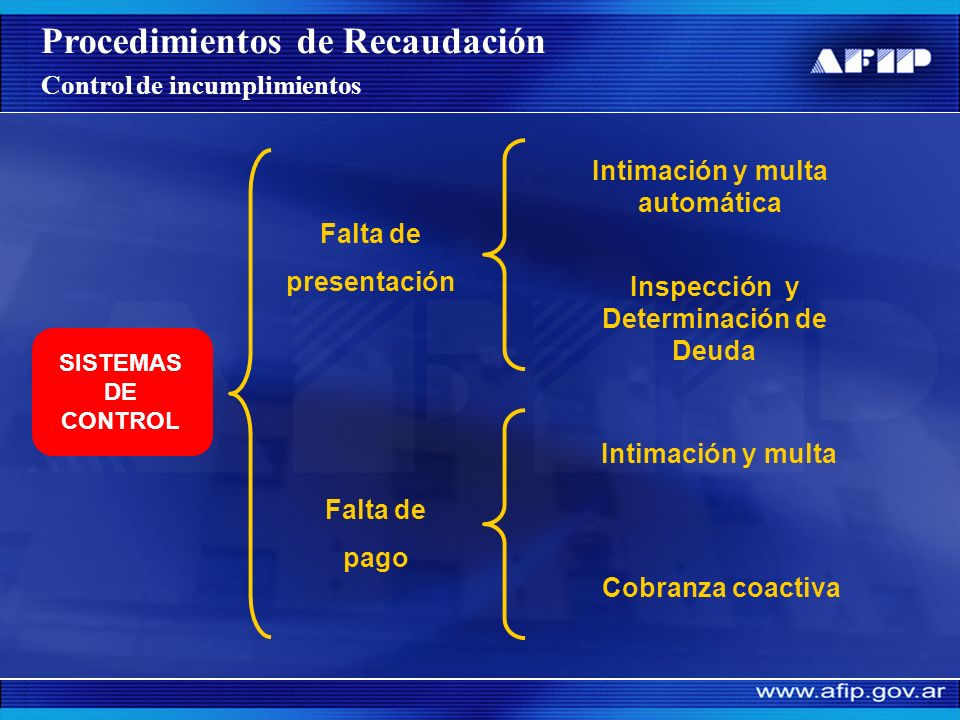 Procedimientos de Recaudación
Control de incumplimientos

AFIP

SISTEMAS DE CONTROL

Falta de presentación

Intimación y multa automática

Inspección y Determinación de Deuda

Falta de pago

Intimación y multa

Cobranza coactiva

www.afip.gov.ar